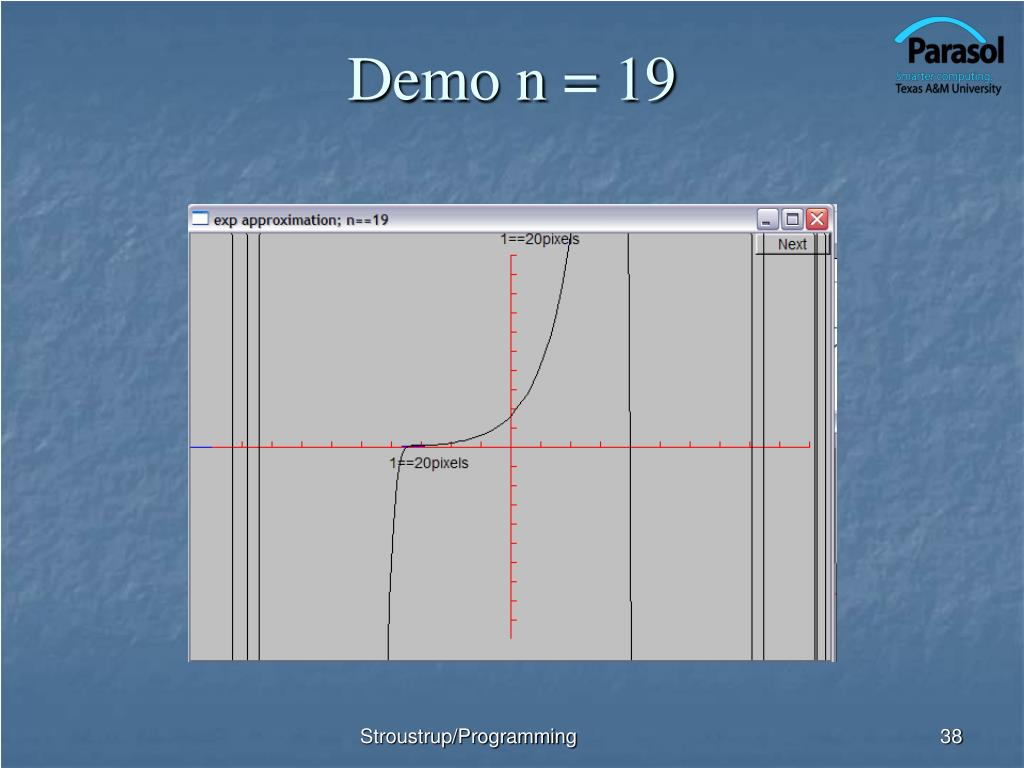 Demo n = 19

Parasol
Smarter computing.
Texas A&M University

exp approximation; n==19

Next

1==20pixels

1==20pixels

Stroustrup/Programming

38